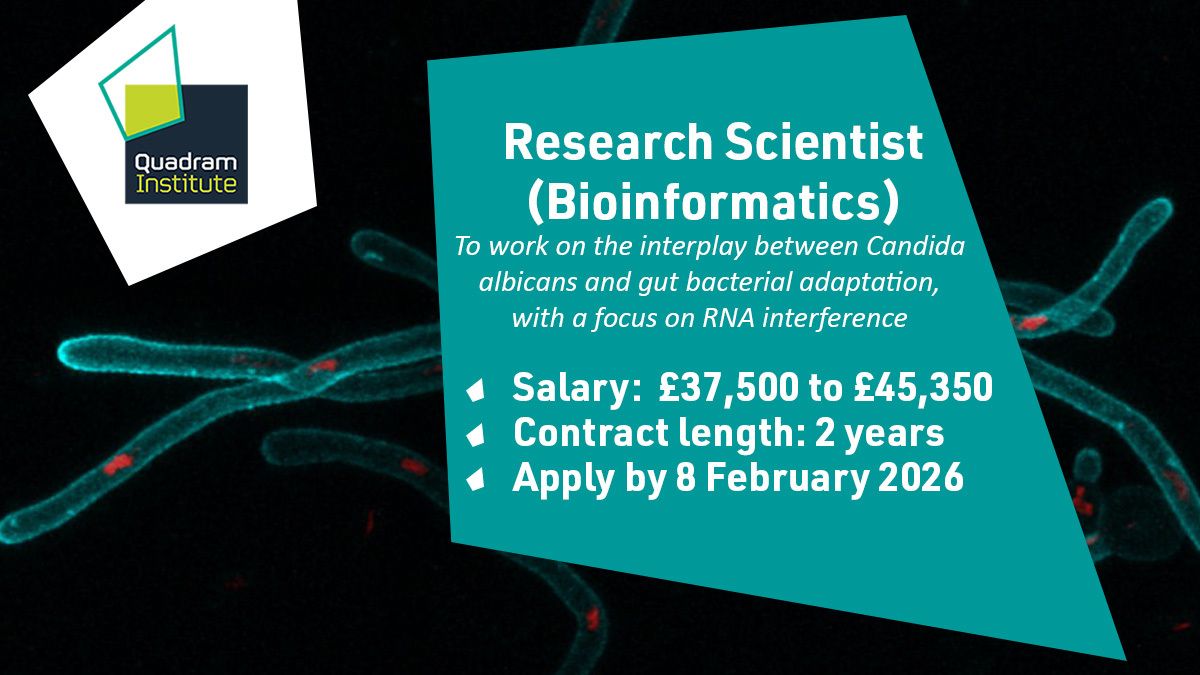 Quadram Institute

Research Scientist (Bioinformatics)

To work on the interplay between Candida albicans and gut bacterial adaptation, with a focus on RNA interference

Salary: £37,500 to £45,350
Contract length: 2 years
Apply by 8 February 2026